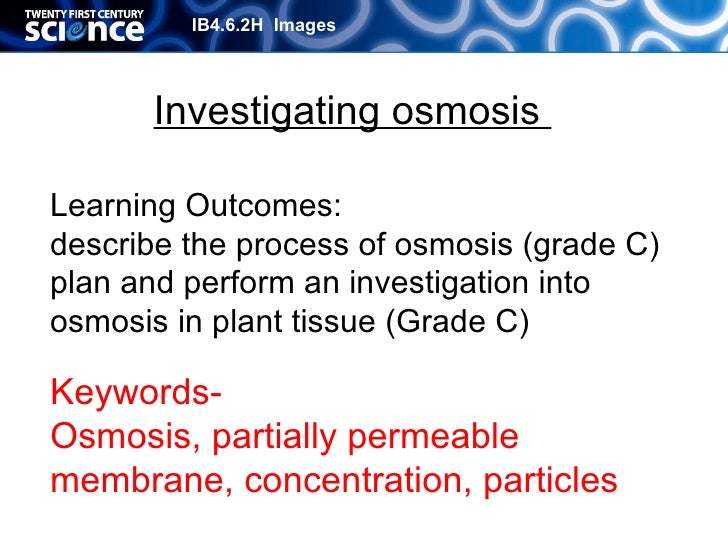 TWENTY FIRST CENTURY
science

IB4.6.2H Images

Investigating osmosis

Learning Outcomes:
describe the process of osmosis (grade C)
plan and perform an investigation into osmosis in plant tissue (Grade C)

Keywords-
Osmosis, partially permeable membrane, concentration, particles